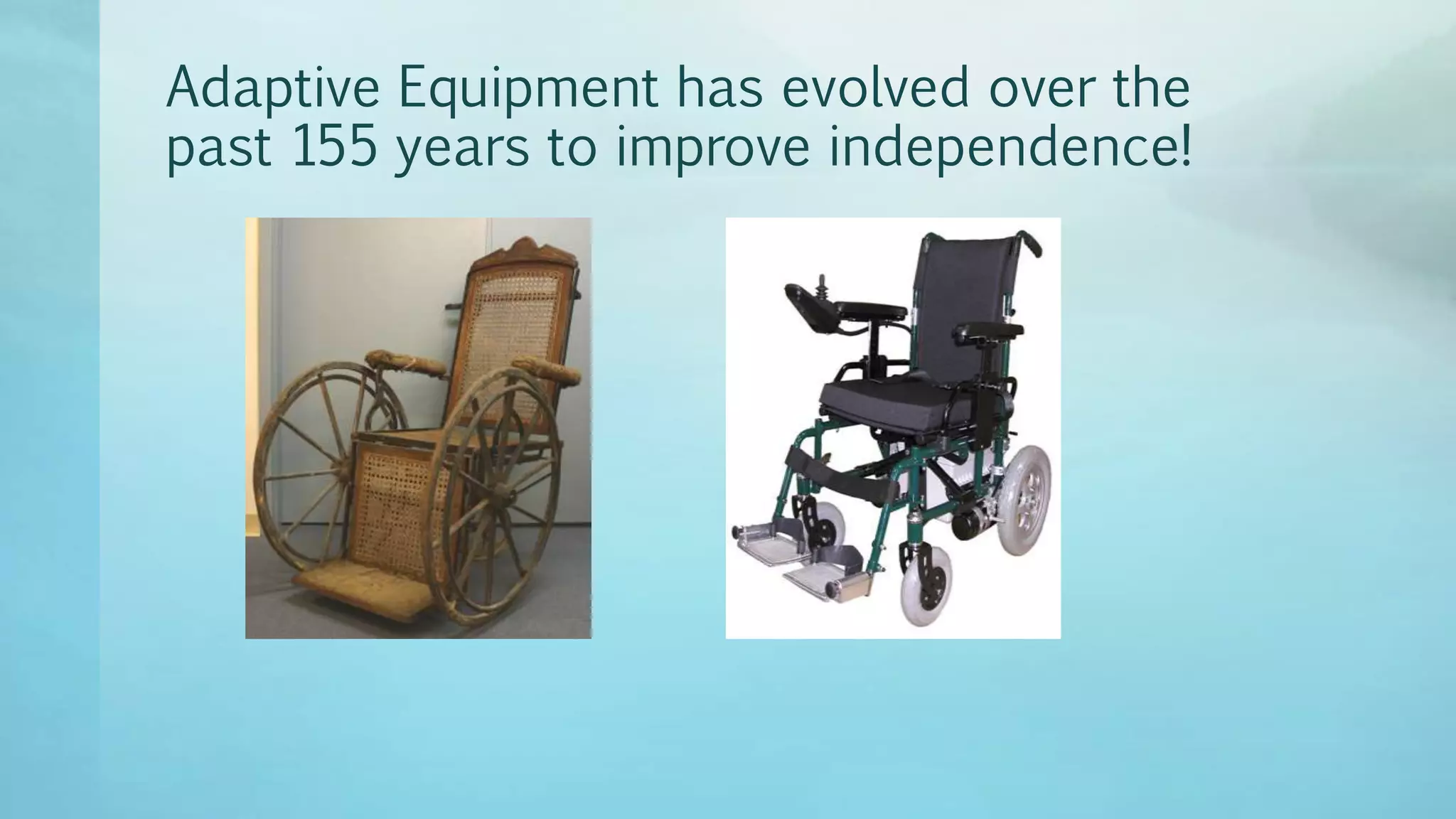 Adaptive Equipment has evolved over the past 155 years to improve independence!